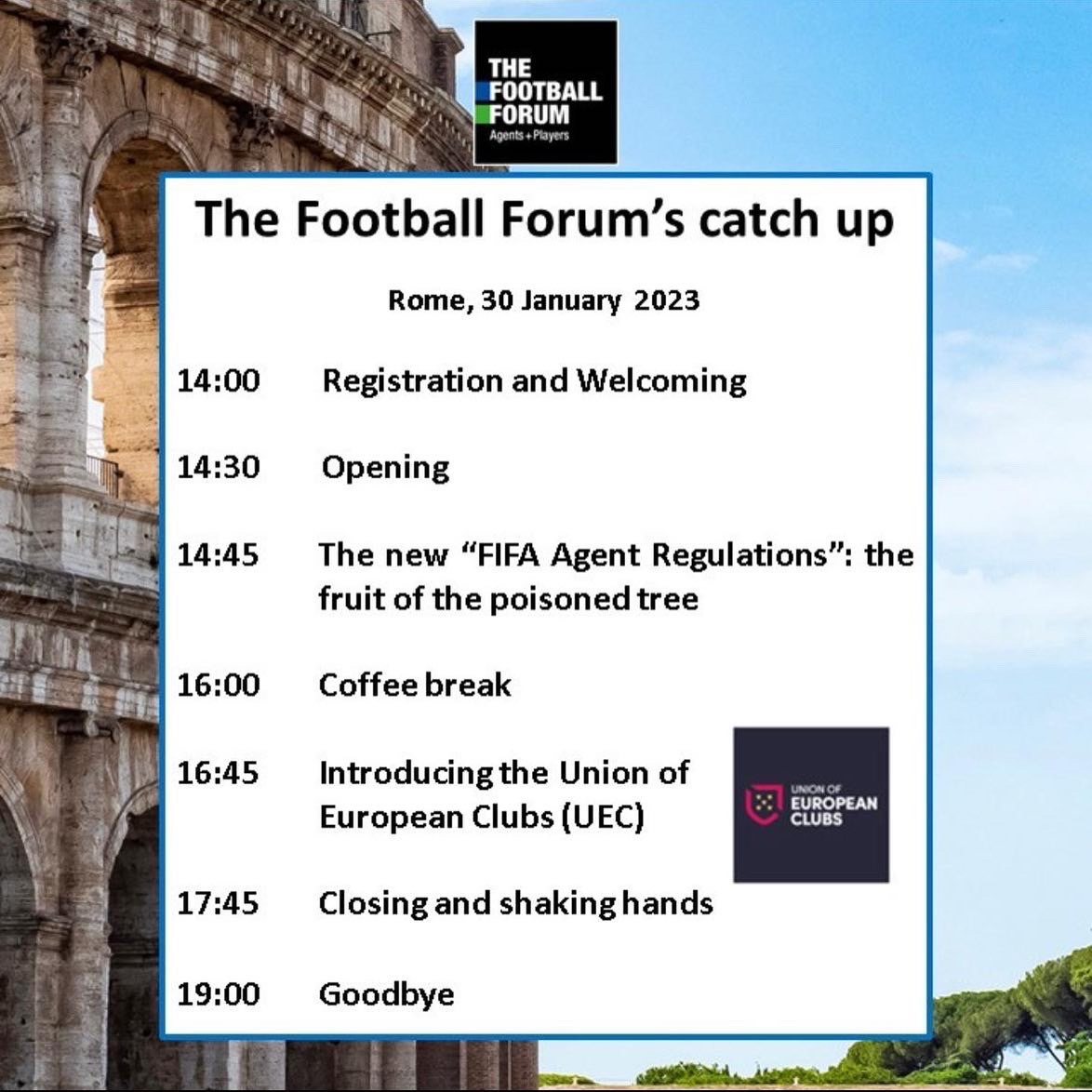 THE FOOTBALL FORUM
Agents + Players

The Football Forum's catch up

Rome, 30 January 2023

14:00 Registration and Welcoming

14:30 Opening

14:45 The new "FIFA Agent Regulations": the fruit of the poisoned tree

16:00 Coffee break

16:45 Introducing the Union of European Clubs (UEC)

UNION OF EUROPEAN CLUBS

17:45 Closing and shaking hands

19:00 Goodbye